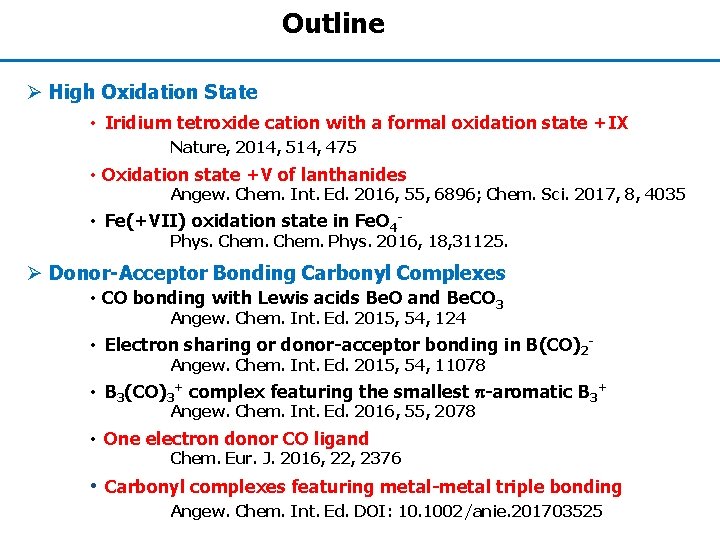 Outline

➢ High Oxidation State

• Iridium tetroxide cation with a formal oxidation state +IX
Nature, 2014, 514, 475

• Oxidation state +V of lanthanides
Angew. Chem. Int. Ed. 2016, 55, 6896; Chem. Sci. 2017, 8, 4035

• Fe(+VII) oxidation state in $FeO_4^-$
Phys. Chem. Chem. Phys. 2016, 18,31125.

➢ Donor-Acceptor Bonding Carbonyl Complexes

• CO bonding with Lewis acids BeO and $BeCO_3$
Angew. Chem. Int. Ed. 2015, 54, 124

• Electron sharing or donor-acceptor bonding in $B(CO)_2^-$
Angew. Chem. Int. Ed. 2015, 54, 11078

• $B_3(CO)_3^+$ complex featuring the smallest $\pi$-aromatic $B_3^+$
Angew. Chem. Int. Ed. 2016, 55, 2078

• One electron donor CO ligand
Chem. Eur. J. 2016, 22, 2376

• Carbonyl complexes featuring metal-metal triple bonding
Angew. Chem. Int. Ed. DOI: 10.1002/anie.201703525